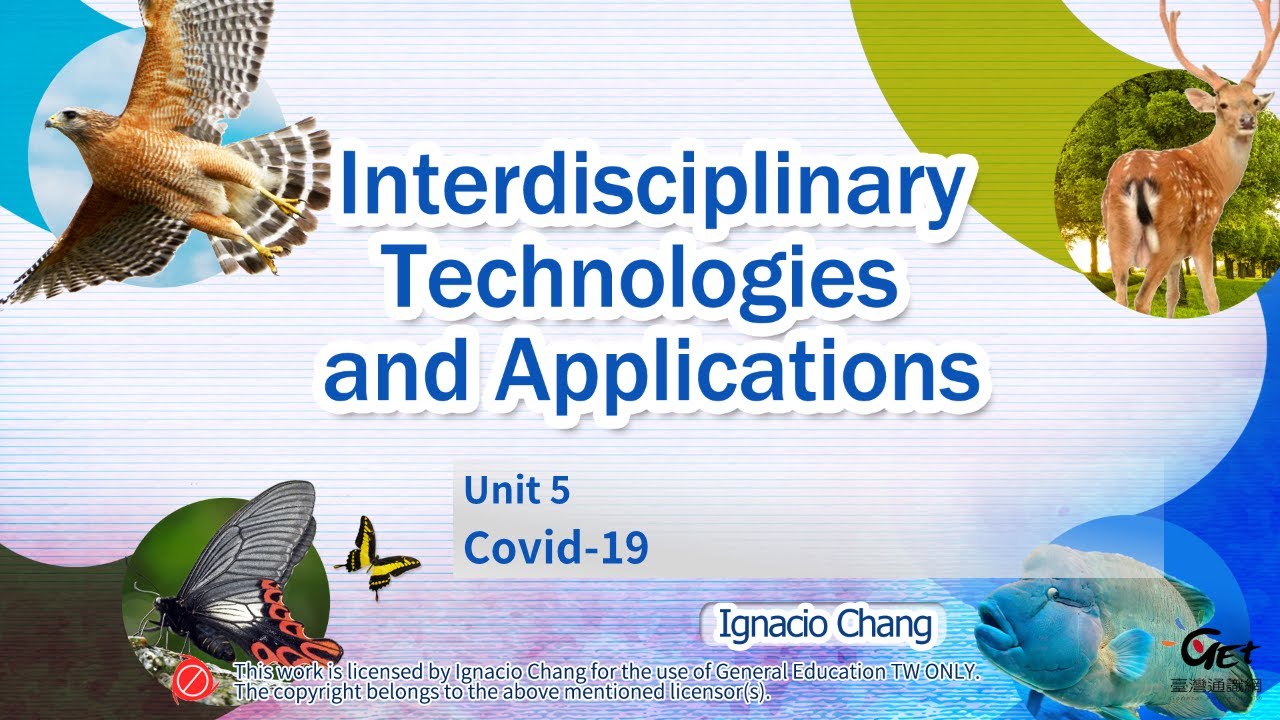 Interdisciplinary Technologies and Applications

Unit 5
Covid-19

Ignacio Chang

This work is licensed by Ignacio Chang for the use of General Education TW ONLY.
The copyright belongs to the above mentioned licensor(s).

Get
臺灣通識網